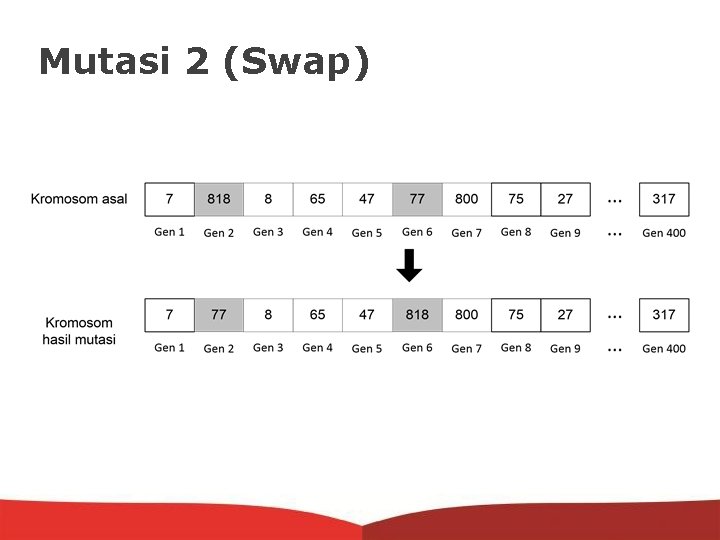 Mutasi 2 (Swap)

Kromosom asal

| 7 | 818 | 8 | 65 | 47 | 77 | 800 | 75 | 27 | ... | 317 |
|---|---|---|---|---|---|---|---|---|---|---|
| Gen 1 | Gen 2 | Gen 3 | Gen 4 | Gen 5 | Gen 6 | Gen 7 | Gen 8 | Gen 9 | ... | Gen 400 |

Kromosom hasil mutasi

| 7 | 77 | 8 | 65 | 47 | 818 | 800 | 75 | 27 | ... | 317 |
|---|---|---|---|---|---|---|---|---|---|---|
| Gen 1 | Gen 2 | Gen 3 | Gen 4 | Gen 5 | Gen 6 | Gen 7 | Gen 8 | Gen 9 | ... | Gen 400 |